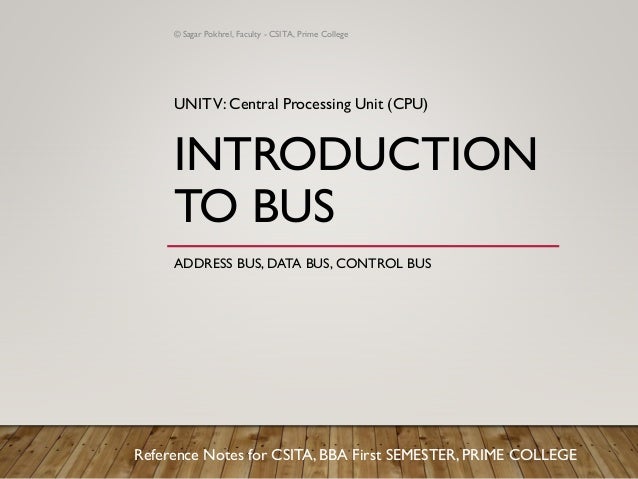 © Sagar Pokhrel, Faculty - CSITA, Prime College

UNIT V: Central Processing Unit (CPU)

INTRODUCTION TO BUS

ADDRESS BUS, DATA BUS, CONTROL BUS

Reference Notes for CSITA, BBA First SEMESTER, PRIME COLLEGE